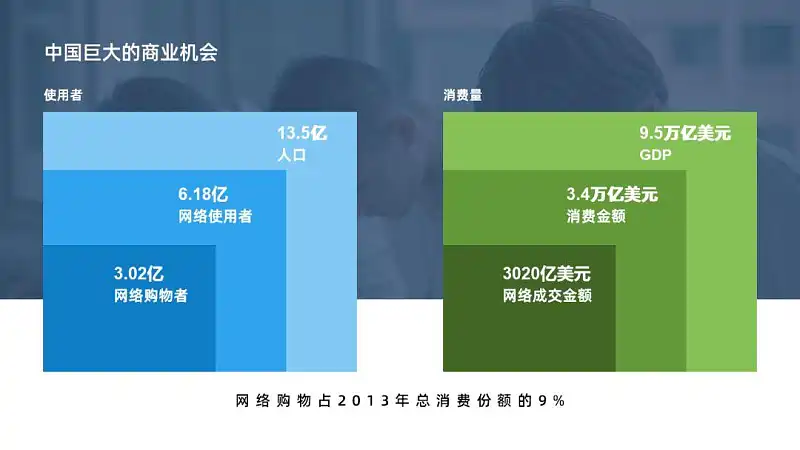 中国巨大的商业机会

使用者

13.5亿
人口

6.18亿
网络使用者

3.02亿
网络购物者

消费量

9.5万亿美元
GDP

3.4万亿美元
消费金额

3020亿美元
网络成交金额

网络购物占2013年总消费份额的9%